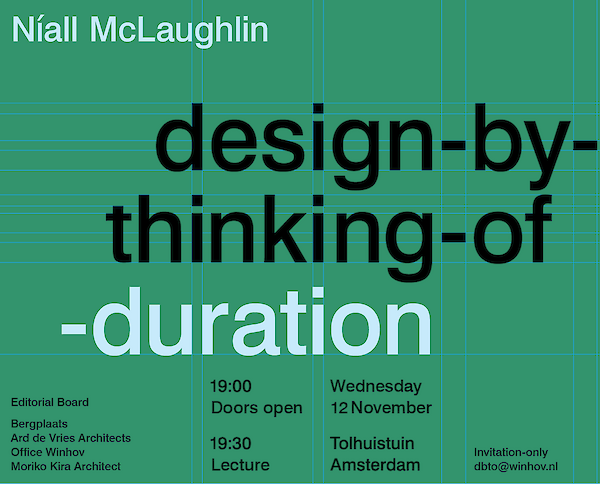 Níall McLaughlin

design-by-thinking-of-duration

Editorial Board

Bergplaats
Ard de Vries Architects
Office Winhov
Moriko Kira Architect

19:00
Doors open

19:30
Lecture

Wednesday
12 November

Tolhuistuin
Amsterdam

Invitation-only
dbto@winhov.nl